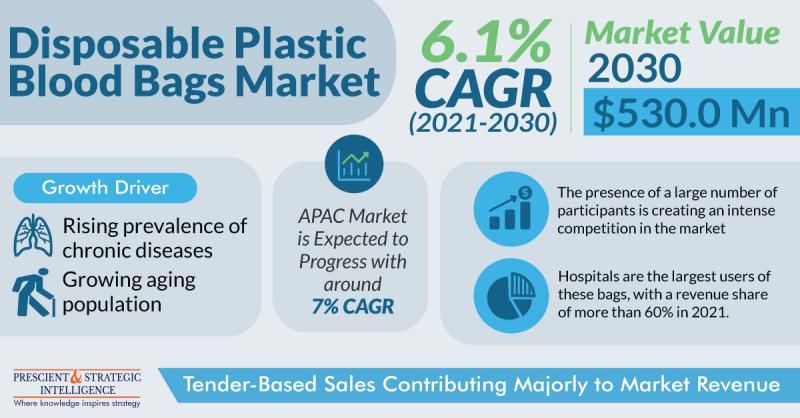 Disposable Plastic Blood Bags Market

6.1% CAGR (2021-2030)

Market Value 2030

$530.0 Mn

Growth Driver

Rising prevalence of chronic diseases

Growing aging population

APAC Market is Expected to Progress with around 7% CAGR

The presence of a large number of participants is creating an intense competition in the market

Hospitals are the largest users of these bags, with a revenue share of more than 60% in 2021.

PRESCIENT & STRATEGIC INTELLIGENCE
Where knowledge inspires strategy

Tender-Based Sales Contributing Majorly to Market Revenue